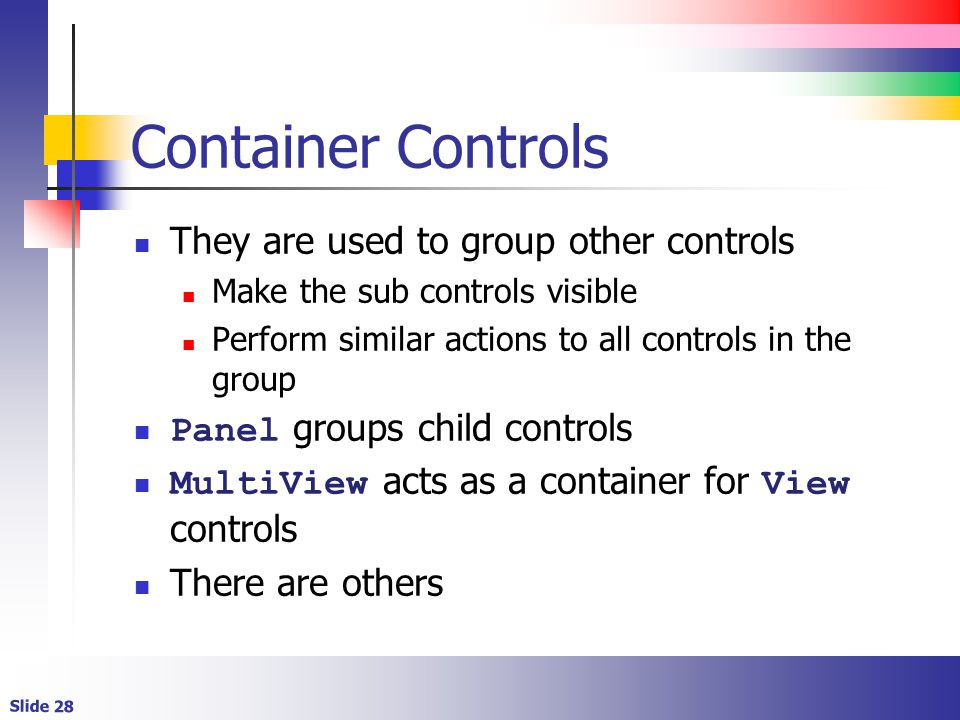 Container Controls

- They are used to group other controls
  - Make the sub controls visible
  - Perform similar actions to all controls in the group
- Panel groups child controls
- MultiView acts as a container for View controls
- There are others

Slide 28